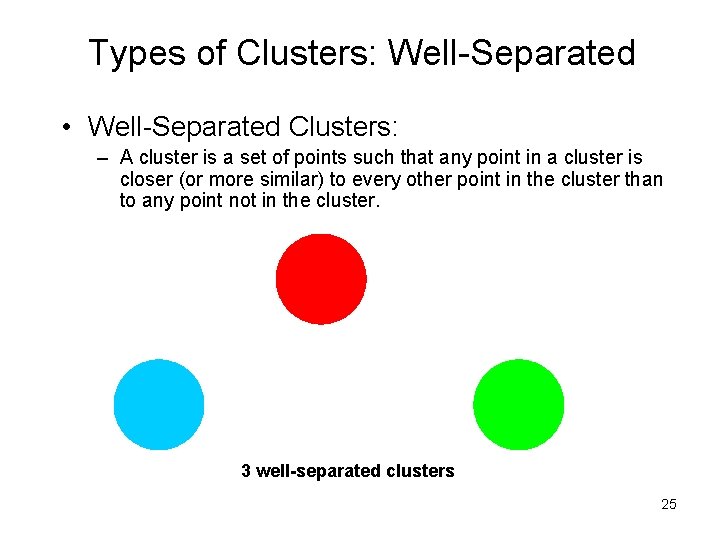 Types of Clusters: Well-Separated

• Well-Separated Clusters:

– A cluster is a set of points such that any point in a cluster is closer (or more similar) to every other point in the cluster than to any point not in the cluster.

3 well-separated clusters

25